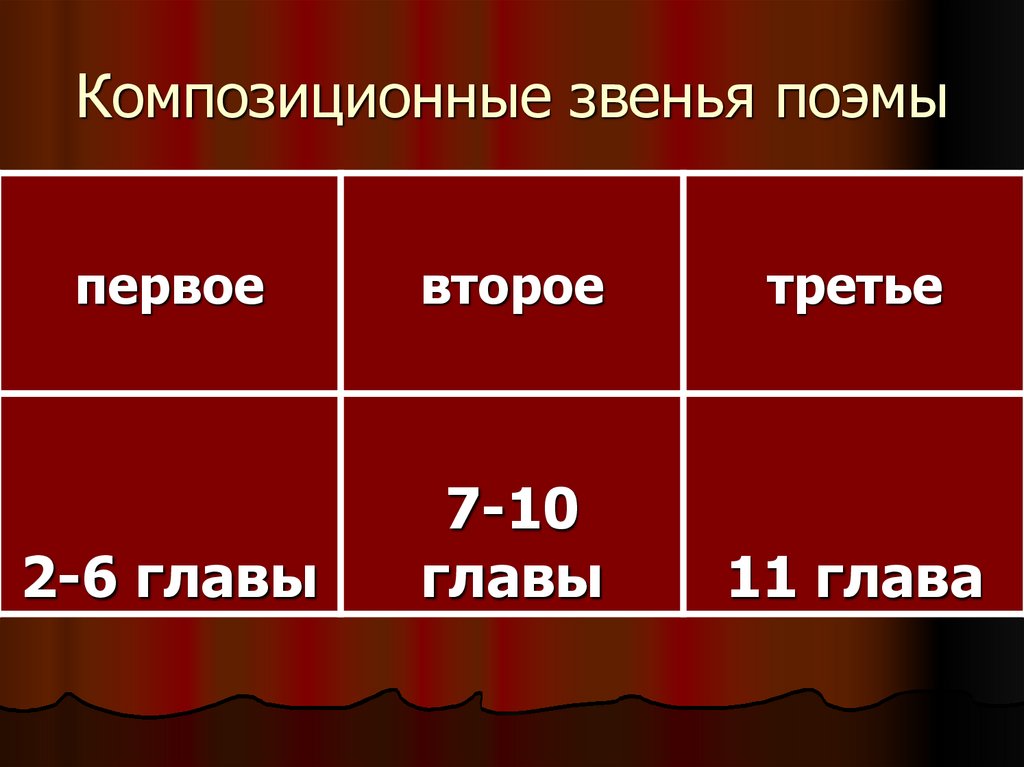 Композиционные звенья поэмы

| первое | второе | третье |
|---|---|---|
| 2-6 главы | 7-10 главы | 11 глава |